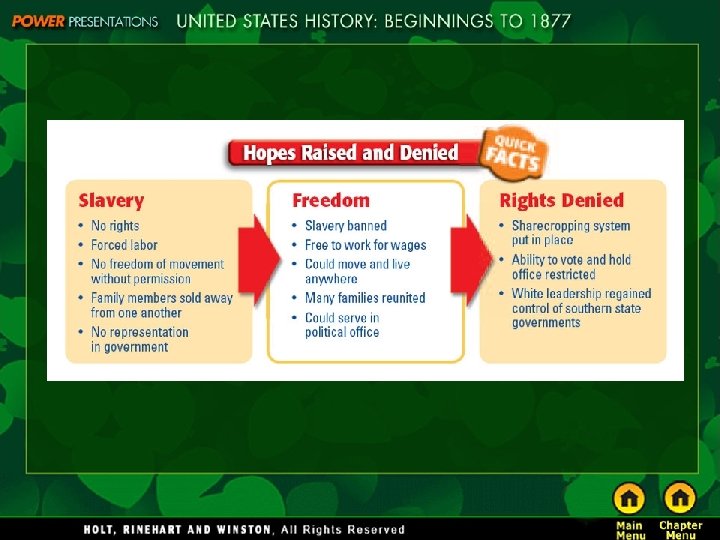 POWER PRESENTATIONS UNITED STATES HISTORY: BEGINNINGS TO 1877

Hopes Raised and Denied

QUICK FACTS

Slavery
• No rights
• Forced labor
• No freedom of movement without permission
• Family members sold away from one another
• No representation in government

Freedom
• Slavery banned
• Free to work for wages
• Could move and live anywhere
• Many families reunited
• Could serve in political office

Rights Denied
• Sharecropping system put in place
• Ability to vote and hold office restricted
• White leadership regained control of southern state governments

HOLT, RINEHART AND WINSTON, All Rights Reserved

Main Menu

Chapter Menu